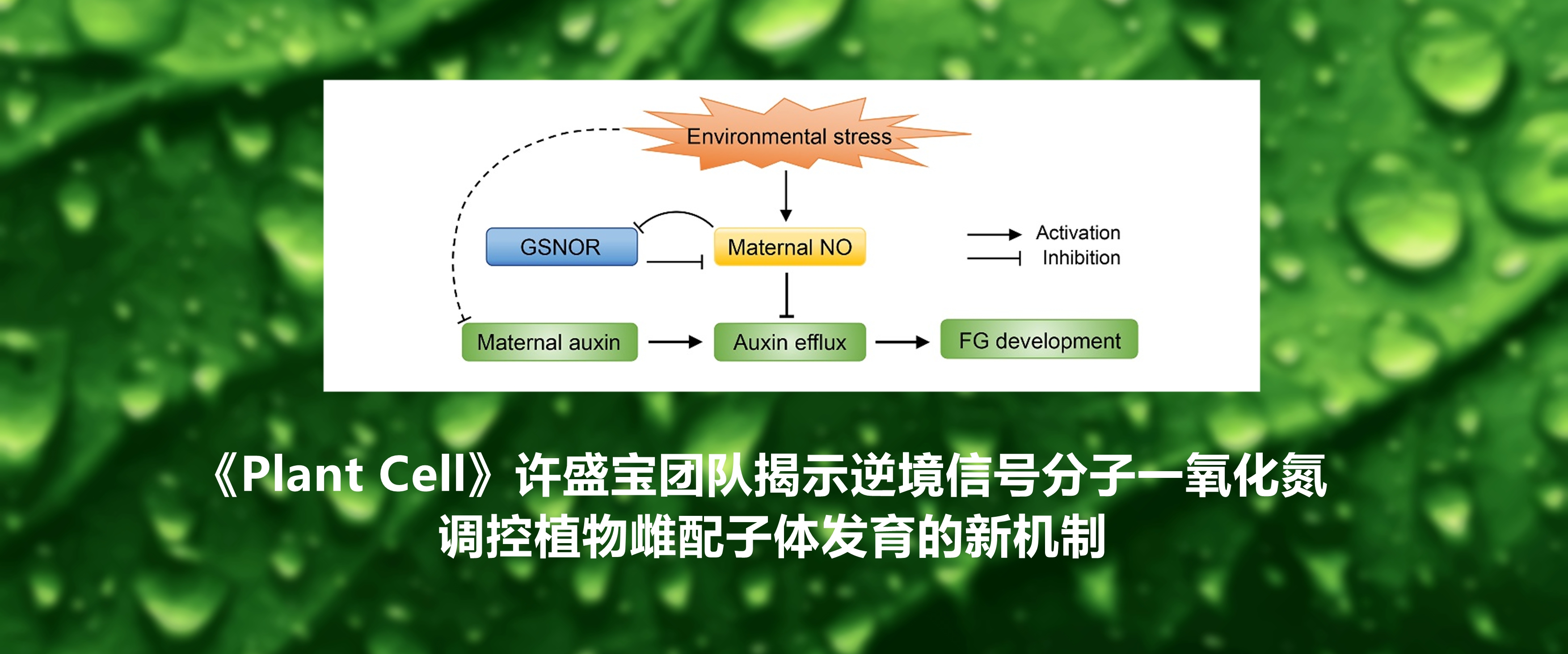 Environmental stress

GSNOR

Maternal NO

Activation

Inhibition

Maternal auxin

Auxin efflux

FG development

《Plant Cell》许盛宝团队揭示逆境信号分子一氧化氮调控植物雌配子体发育的新机制